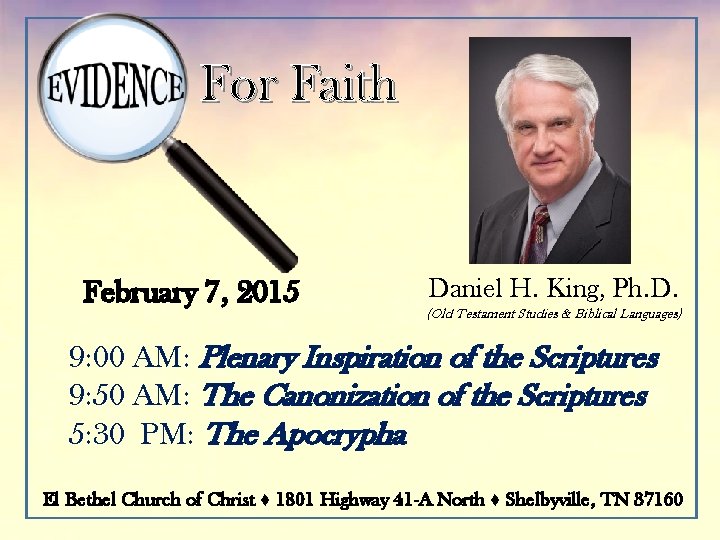 EVIDENCE For Faith

February 7, 2015

Daniel H. King, Ph.D.
(Old Testament Studies & Biblical Languages)

9:00 AM: Plenary Inspiration of the Scriptures
9:50 AM: The Canonization of the Scriptures
5:30 PM: The Apocrypha

El Bethel Church of Christ ♦ 1801 Highway 41-A North ♦ Shelbyville, TN 87160